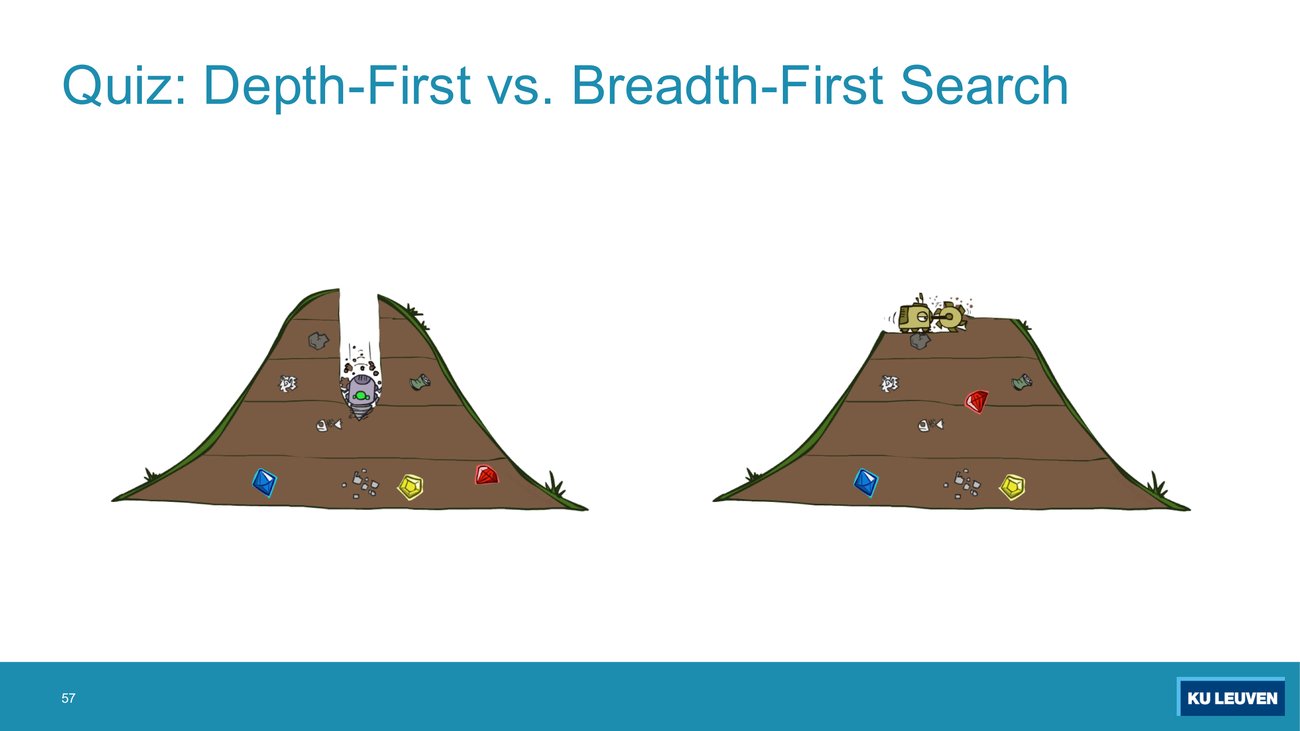 Quiz: Depth-First vs. Breadth-First Search

57

KU LEUVEN